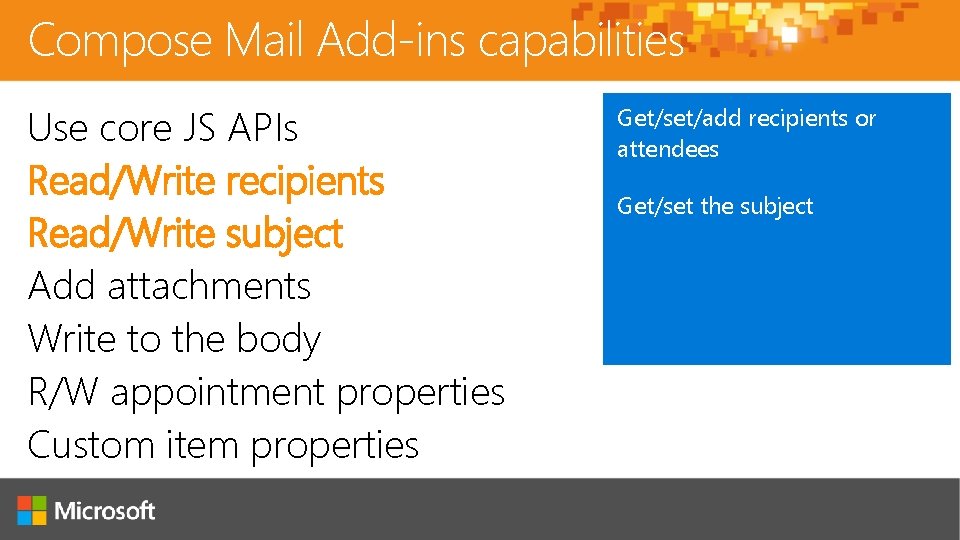 Compose Mail Add-ins capabilities

Use core JS APIs
Read/Write recipients
Read/Write subject
Add attachments
Write to the body
R/W appointment properties
Custom item properties

Get/set/add recipients or attendees

Get/set the subject

Microsoft